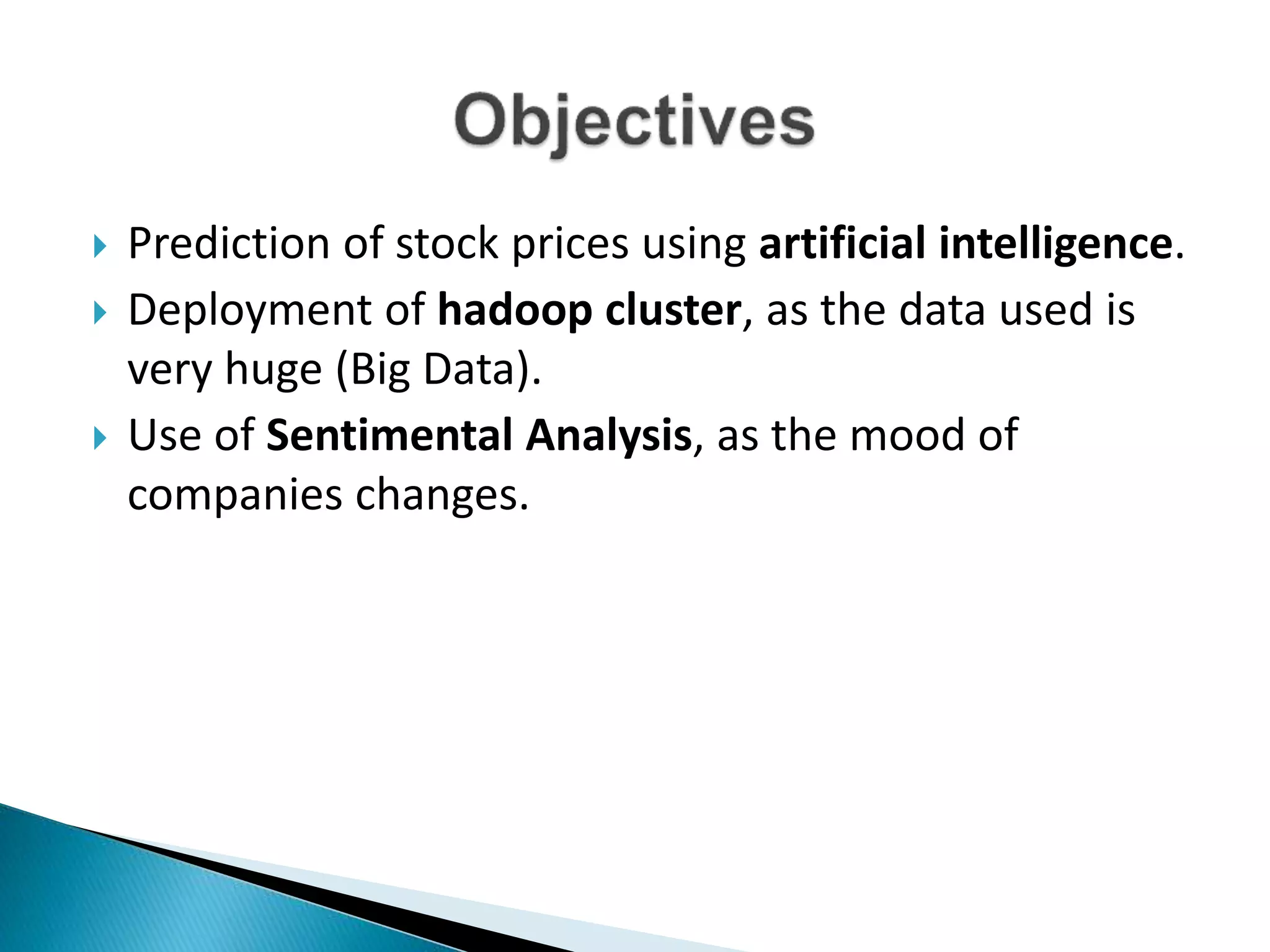 Objectives

Prediction of stock prices using artificial intelligence.

Deployment of hadoop cluster, as the data used is very huge (Big Data).

Use of Sentimental Analysis, as the mood of companies changes.